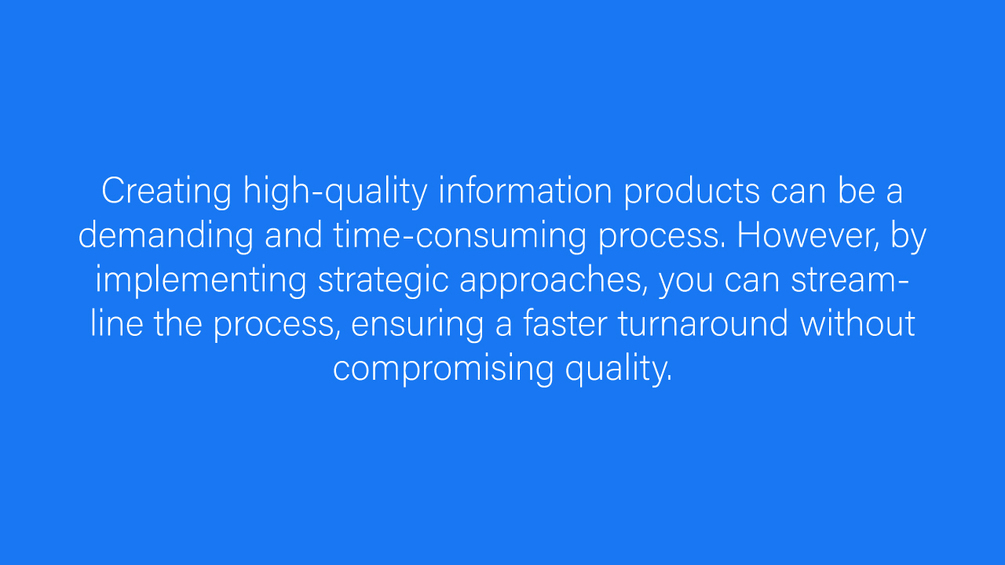 Creating high-quality information products can be a demanding and time-consuming process. However, by implementing strategic approaches, you can streamline the process, ensuring a faster turnaround without compromising quality.